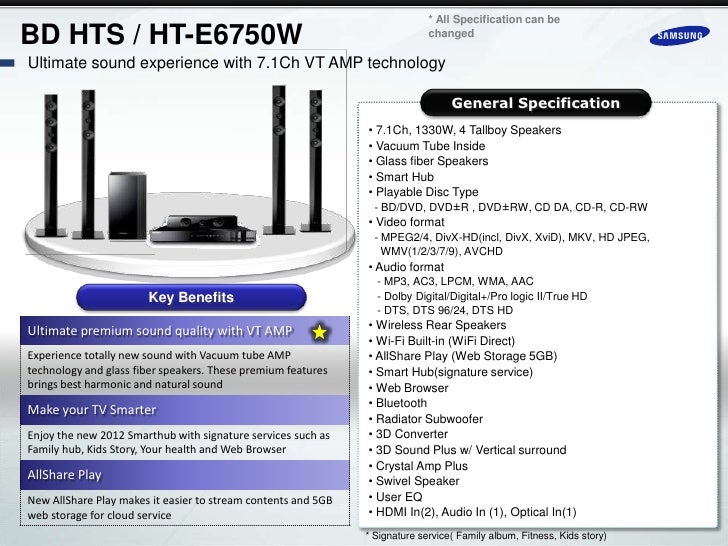 BD HTS / HT-E6750W

* All Specification can be changed

SAMSUNG

Ultimate sound experience with 7.1Ch VT AMP technology

Key Benefits

Ultimate premium sound quality with VT AMP

Experience totally new sound with Vacuum tube AMP technology and glass fiber speakers. These premium features brings best harmonic and natural sound

Make your TV Smarter

Enjoy the new 2012 Smarthub with signature services such as Family hub, Kids Story, Your health and Web Browser

AllShare Play

New AllShare Play makes it easier to stream contents and 5GB web storage for cloud service

General Specification

• 7.1Ch, 1330W, 4 Tallboy Speakers
• Vacuum Tube Inside
• Glass fiber Speakers
• Smart Hub
• Playable Disc Type
- BD/DVD, DVD±R , DVD±RW, CD DA, CD-R, CD-RW
• Video format
- MPEG2/4, DivX-HD(incl, DivX, XviD), MKV, HD JPEG, WMV(1/2/3/7/9), AVCHD
• Audio format
- MP3, AC3, LPCM, WMA, AAC
- Dolby Digital/Digital+/Pro logic II/True HD
- DTS, DTS 96/24, DTS HD
• Wireless Rear Speakers
• Wi-Fi Built-in (WiFi Direct)
• AllShare Play (Web Storage 5GB)
• Smart Hub(signature service)
• Web Browser
• Bluetooth
• Radiator Subwoofer
• 3D Converter
• 3D Sound Plus w/ Vertical surround
• Crystal Amp Plus
• Swivel Speaker
• User EQ
• HDMI In(2), Audio In (1), Optical In(1)

* Signature service( Family album, Fitness, Kids story)